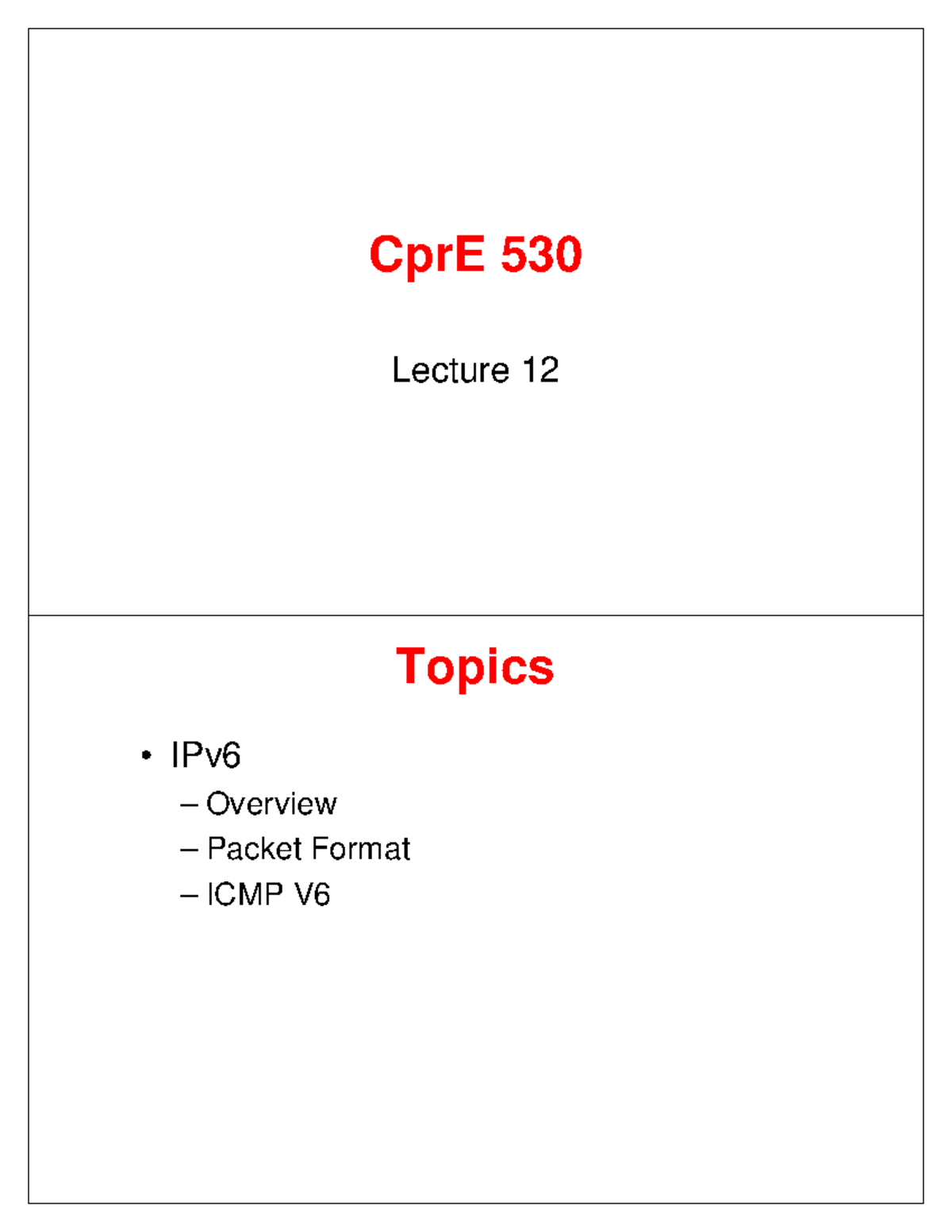 CprE 530

Lecture 12

Topics

• IPv6
– Overview
– Packet Format
– ICMP V6